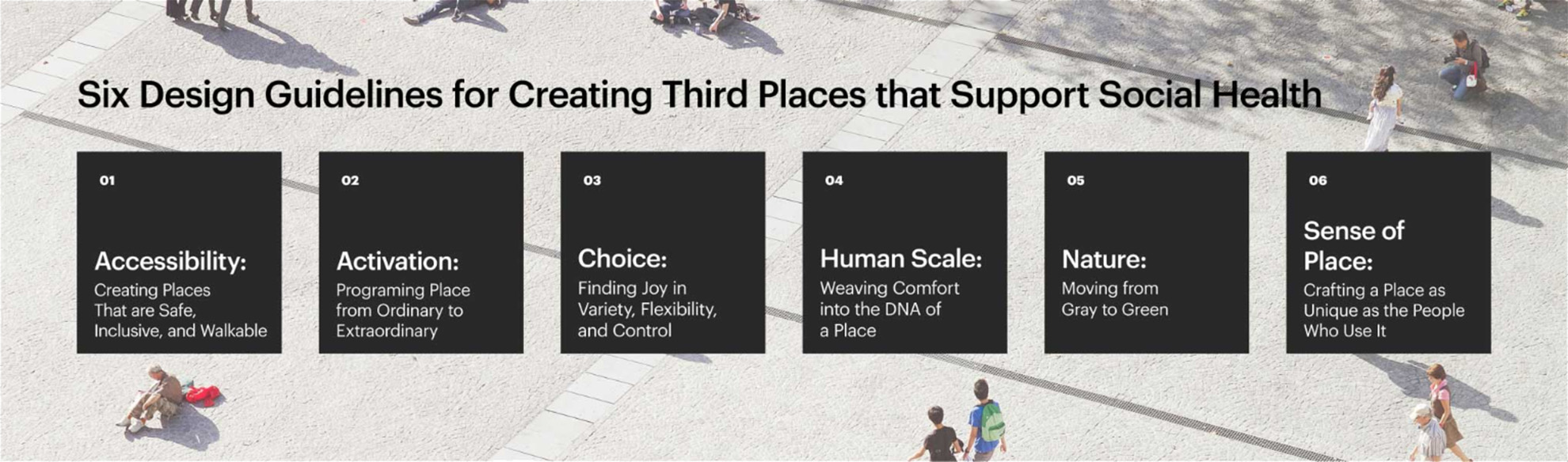 Six Design Guidelines for Creating Third Places that Support Social Health

01

Accessibility:
Creating Places That are Safe, Inclusive, and Walkable

02

Activation:
Programing Place from Ordinary to Extraordinary

03

Choice:
Finding Joy in Variety, Flexibility, and Control

04

Human Scale:
Weaving Comfort into the DNA of a Place

05

Nature:
Moving from Gray to Green

06

Sense of Place:
Crafting a Place as Unique as the People Who Use It